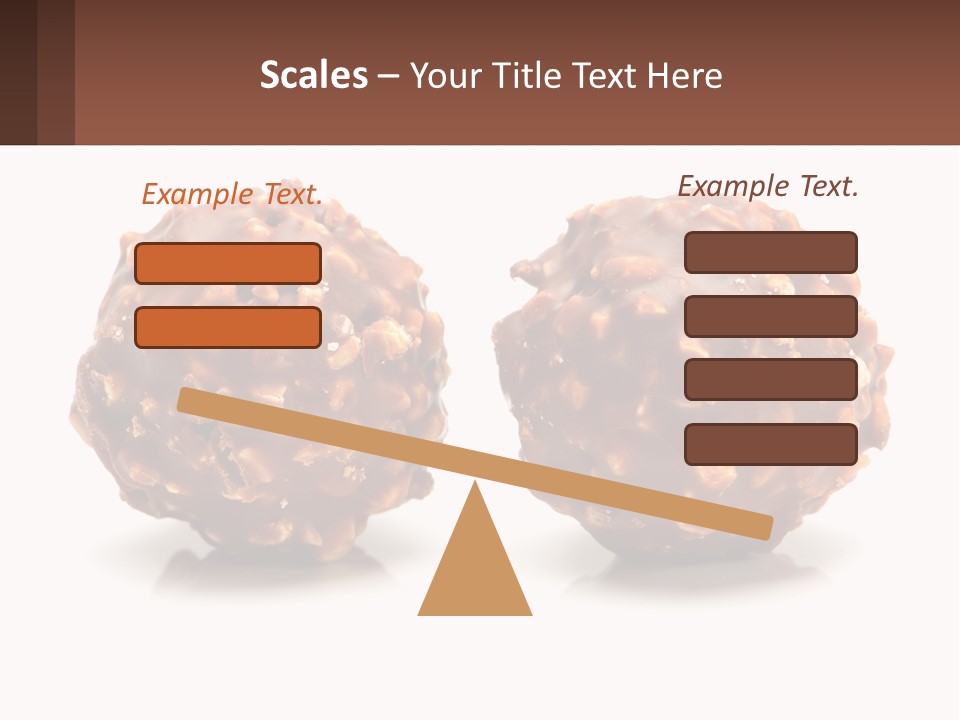 Scales – Your Title Text Here

Example Text.

Example Text.